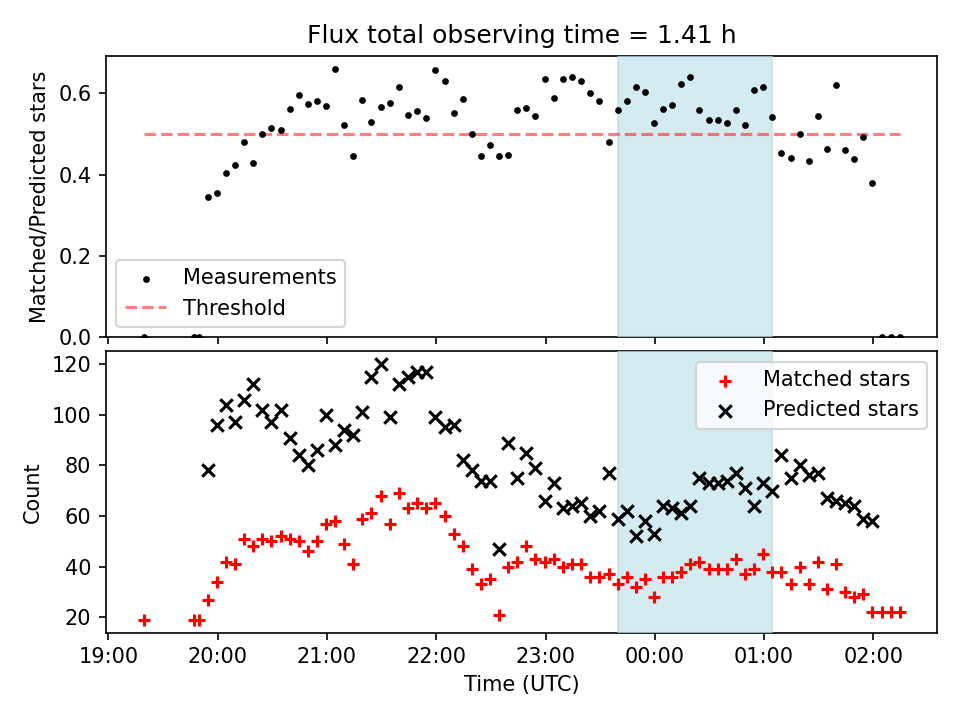 Flux total observing time = 1.41 h

Matched/Predicted stars

0.6
0.4
0.2
0.0

Measurements
Threshold

Count

120
100
80
60
40
20

Matched stars
Predicted stars

19:00 20:00 21:00 22:00 23:00 00:00 01:00 02:00

Time (UTC)